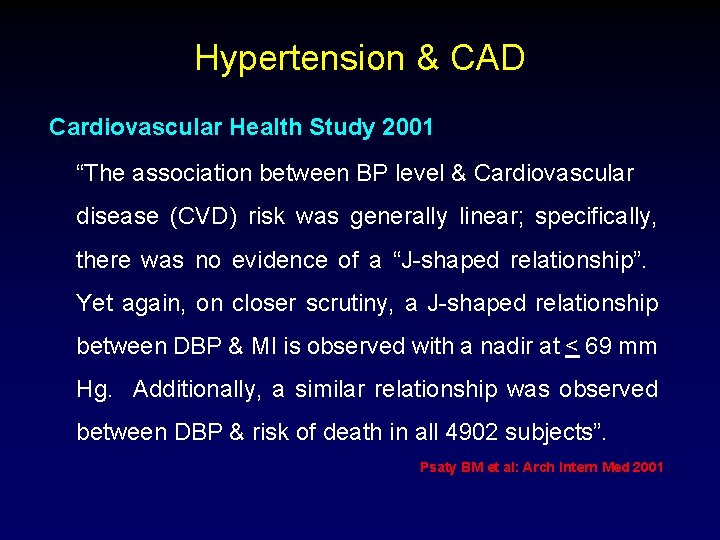 Hypertension & CAD

Cardiovascular Health Study 2001

“The association between BP level & Cardiovascular disease (CVD) risk was generally linear; specifically, there was no evidence of a “J-shaped relationship”. Yet again, on closer scrutiny, a J-shaped relationship between DBP & MI is observed with a nadir at $\leq$ 69 mm Hg. Additionally, a similar relationship was observed between DBP & risk of death in all 4902 subjects”.

Psaty BM et al: Arch Intern Med 2001